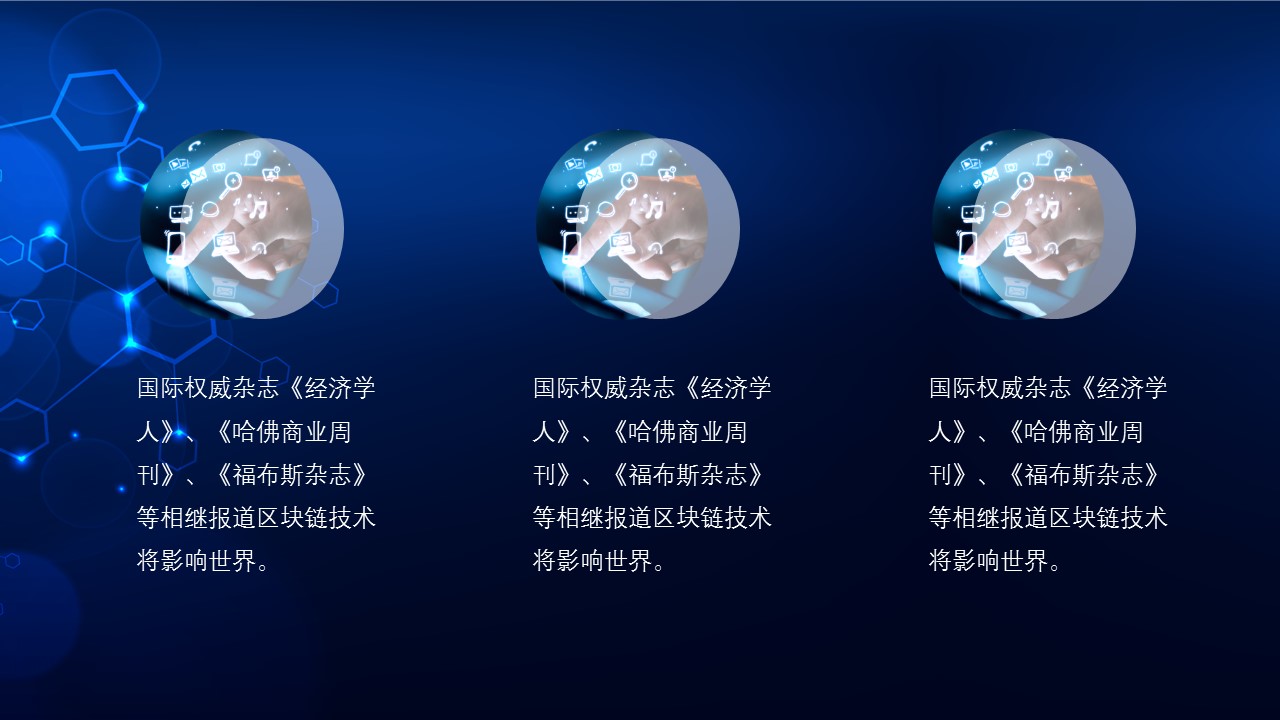 国际权威杂志《经济学人》、《哈佛商业周刊》、《福布斯杂志》等相继报道区块链技术将影响世界。

国际权威杂志《经济学人》、《哈佛商业周刊》、《福布斯杂志》等相继报道区块链技术将影响世界。

国际权威杂志《经济学人》、《哈佛商业周刊》、《福布斯杂志》等相继报道区块链技术将影响世界。